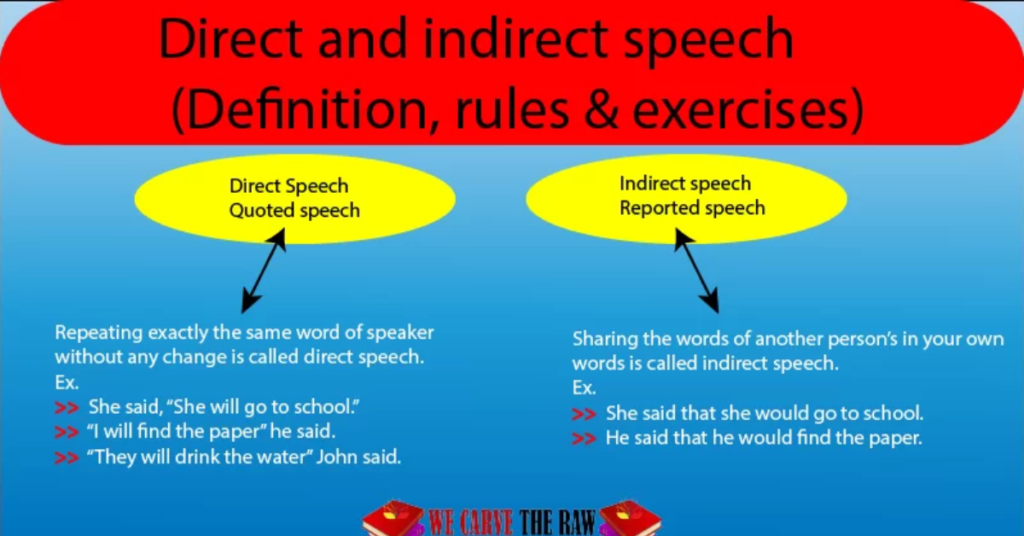 Direct and indirect speech
(Definition, rules & exercises)

Direct Speech
Quoted speech

Repeating exactly the same word of speaker without any change is called direct speech.
Ex.
>> She said, "She will go to school."
>> "I will find the paper" he said.
>> "They will drink the water" John said.

Indirect speech
Reported speech

Sharing the words of another person's in your own words is called indirect speech.
Ex.
>> She said that she would go to school.
>> He said that he would find the paper.

WE CARVE THE RAW